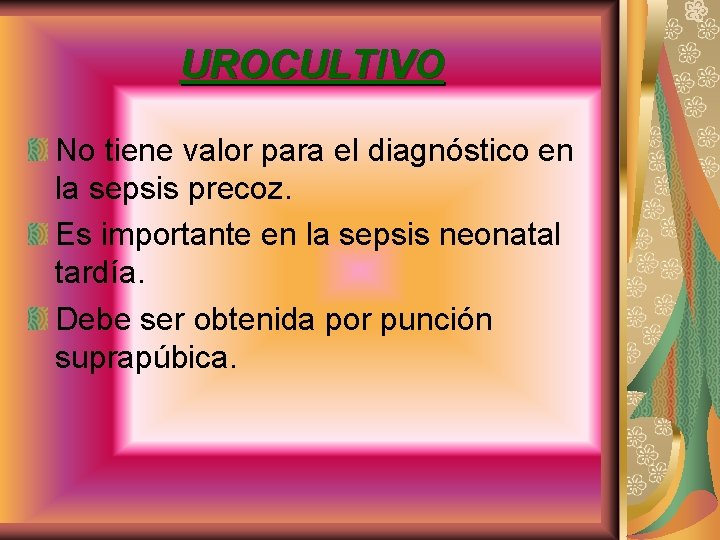 UROCULTIVO

No tiene valor para el diagnóstico en la sepsis precoz.

Es importante en la sepsis neonatal tardía.

Debe ser obtenida por punción suprapúbica.